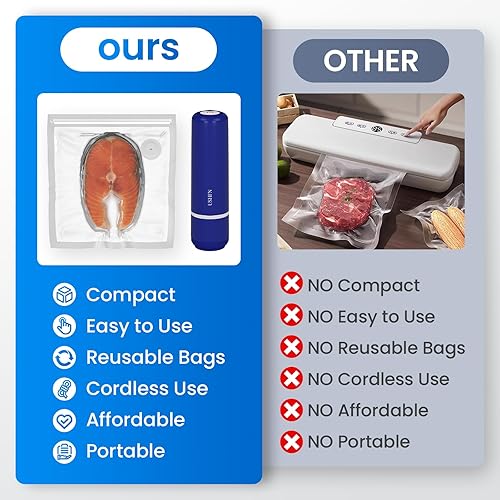 ours

USIEN

Compact
Easy to Use
Reusable Bags
Cordless Use
Affordable
Portable

OTHER

NO Compact
NO Easy to Use
NO Reusable Bags
NO Cordless Use
NO Affordable
NO Portable